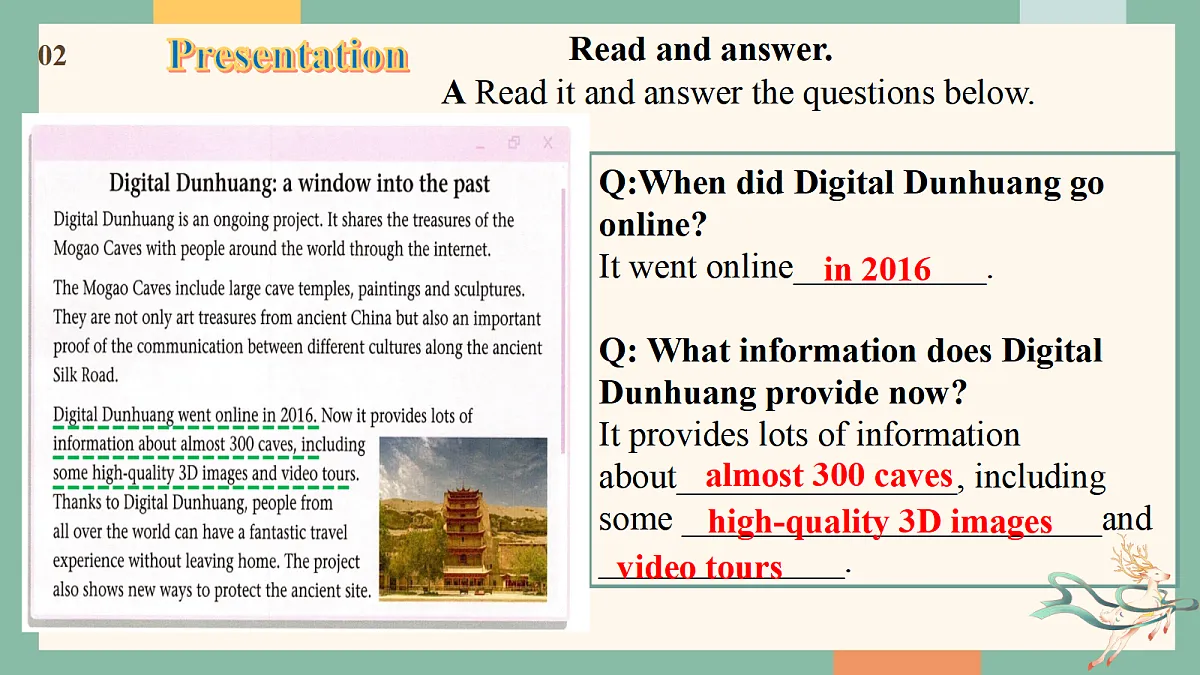 02 Presentation

Read and answer.
A Read it and answer the questions below.

Digital Dunhuang: a window into the past

Digital Dunhuang is an ongoing project. It shares the treasures of the Mogao Caves with people around the world through the internet.

The Mogao Caves include large cave temples, paintings and sculptures. They are not only art treasures from ancient China but also an important proof of the communication between different cultures along the ancient Silk Road.

Digital Dunhuang went online in 2016. Now it provides lots of information about almost 300 caves, including some high-quality 3D images and video tours. Thanks to Digital Dunhuang, people from all over the world can have a fantastic travel experience without leaving home. The project also shows new ways to protect the ancient site.

Q:When did Digital Dunhuang go online?
It went online in 2016.

Q: What information does Digital Dunhuang provide now?
It provides lots of information about almost 300 caves, including some high-quality 3D images and video tours.